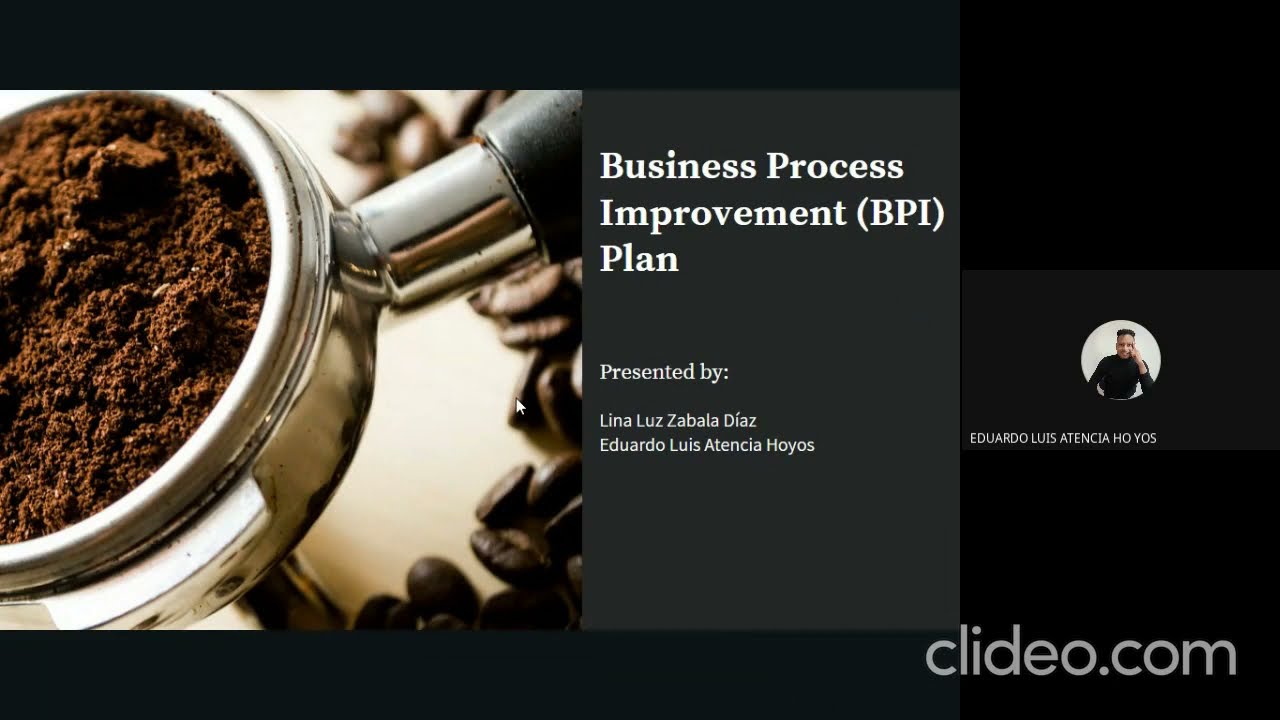 Business Process Improvement (BPI) Plan

Presented by:

Lina Luz Zabala Díaz
Eduardo Luis Atencia Hoyos

EDUARDO LUIS ATENCIA HO YOS

clideo.com